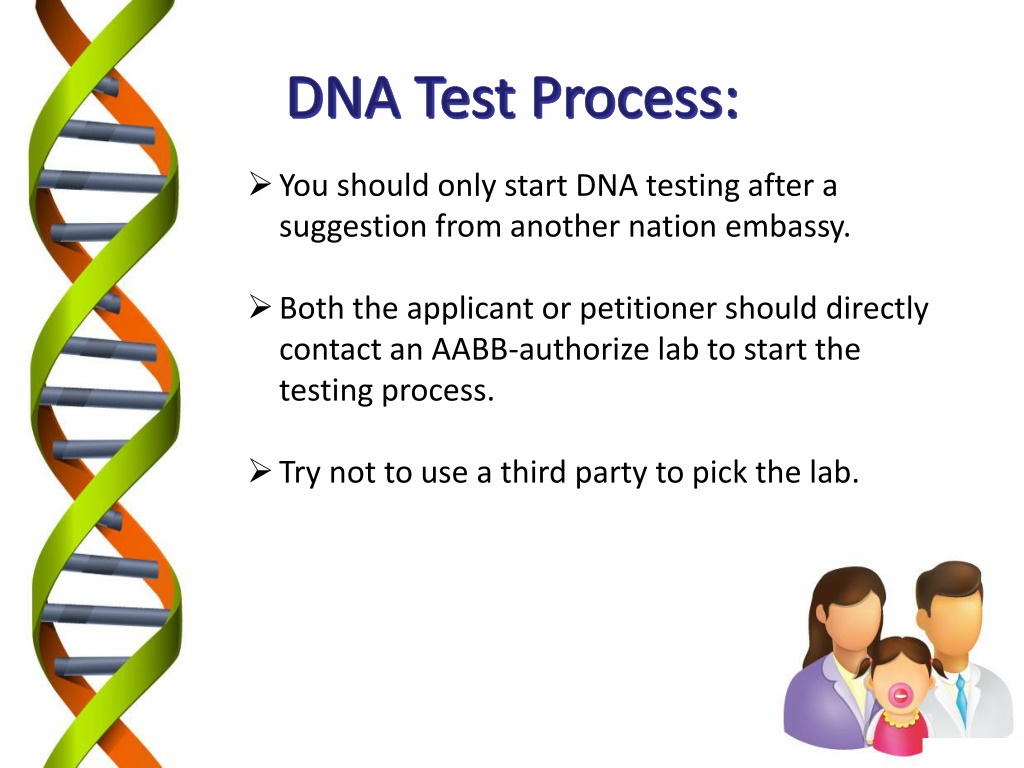 DNA Test Process:

➢ You should only start DNA testing after a suggestion from another nation embassy.

➢ Both the applicant or petitioner should directly contact an AABB-authorize lab to start the testing process.

➢ Try not to use a third party to pick the lab.